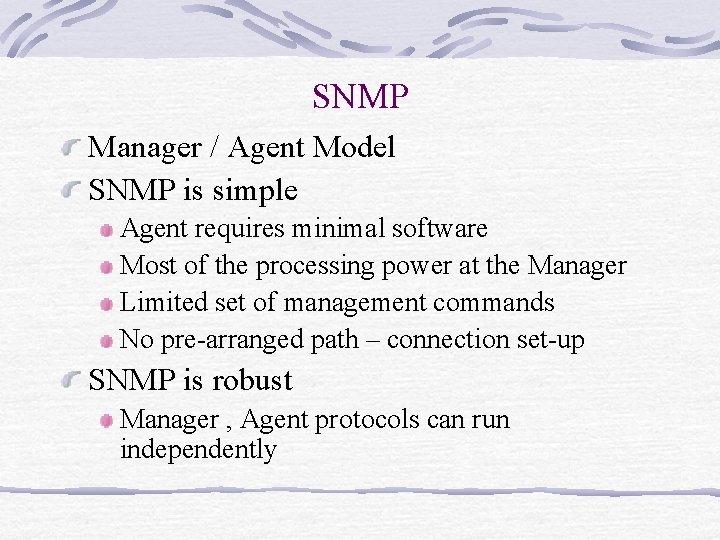 SNMP

Manager / Agent Model

SNMP is simple

Agent requires minimal software

Most of the processing power at the Manager

Limited set of management commands

No pre-arranged path – connection set-up

SNMP is robust

Manager , Agent protocols can run independently